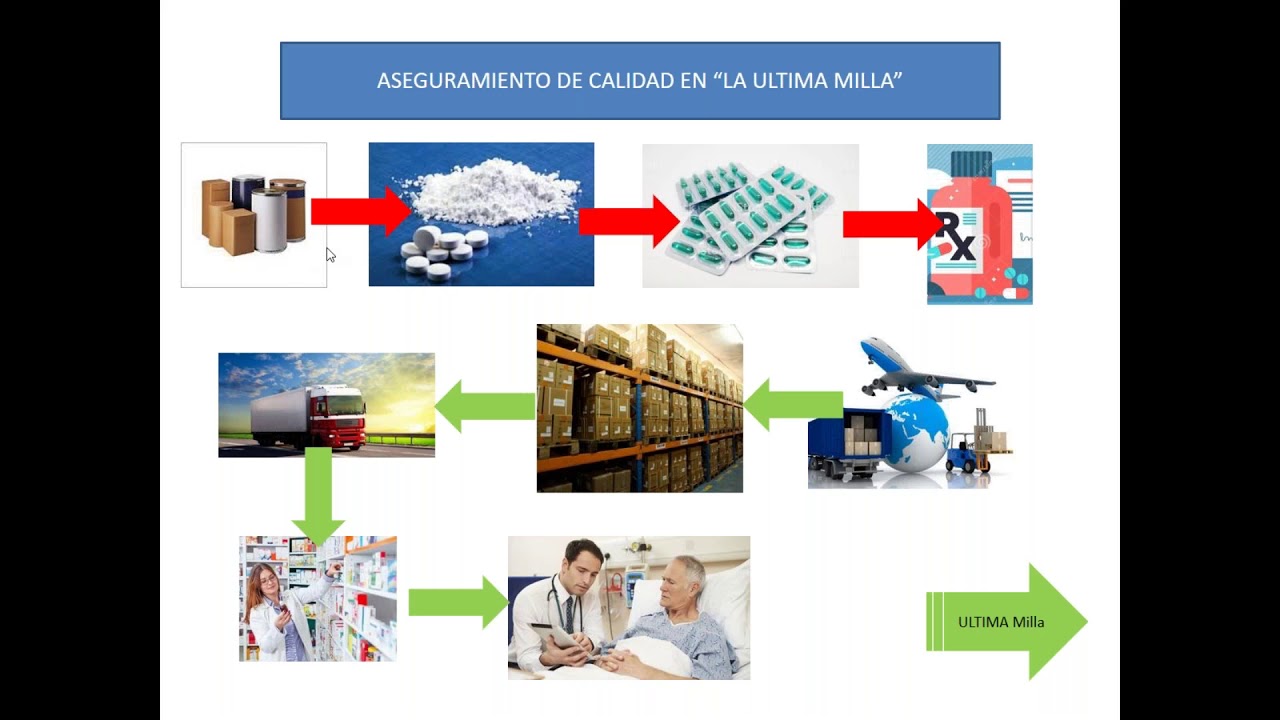 ASEGURAMIENTO DE CALIDAD EN “LA ULTIMA MILLA”

Rx

ULTIMA Milla